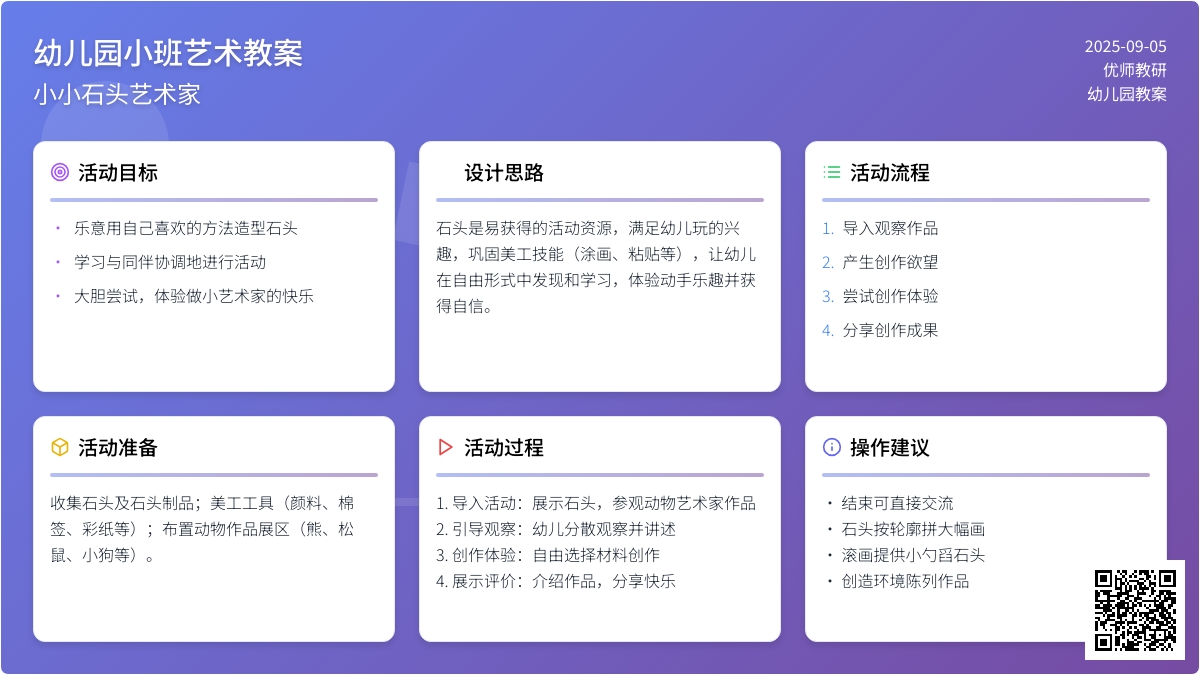 幼儿园小班艺术教案
小小石头艺术家

2025-09-05
优师教研
幼儿园教案

活动目标

• 乐意用自己喜欢的方法造型石头
• 学习与同伴协调地进行活动
• 大胆尝试，体验做小艺术家的快乐

设计思路

石头是易获得的活动资源，满足幼儿玩的兴趣，巩固美工技能（涂画、粘贴等），让幼儿在自由形式中发现和学习，体验动手乐趣并获得自信。

活动流程

1. 导入观察作品
2. 产生创作欲望
3. 尝试创作体验
4. 分享创作成果

活动准备

收集石头及石头制品；美工工具（颜料、棉签、彩纸等）；布置动物作品展区（熊、松鼠、小狗等）。

活动过程

1. 导入活动：展示石头，参观动物艺术家作品
2. 引导观察：幼儿分散观察并讲述
3. 创作体验：自由选择材料创作
4. 展示评价：介绍作品，分享快乐

操作建议

• 结束可直接交流
• 石头按轮廓拼大幅画
• 滚画提供小勺舀石头
• 创造环境陈列作品